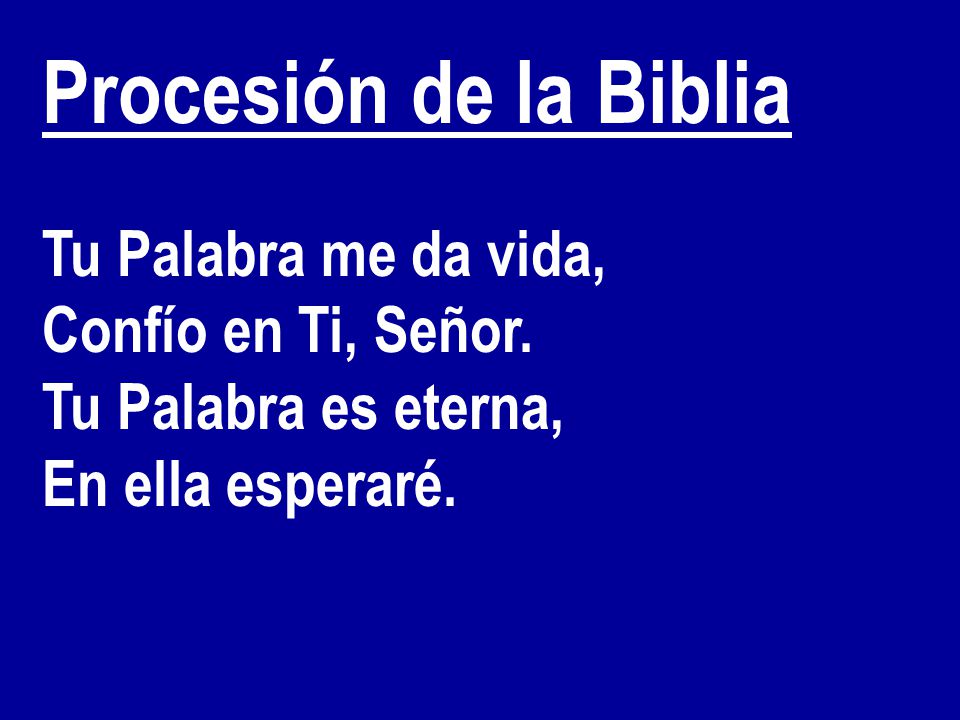 Procesión de la Biblia

Tu Palabra me da vida,
Confío en Ti, Señor.
Tu Palabra es eterna,
En ella esperaré.